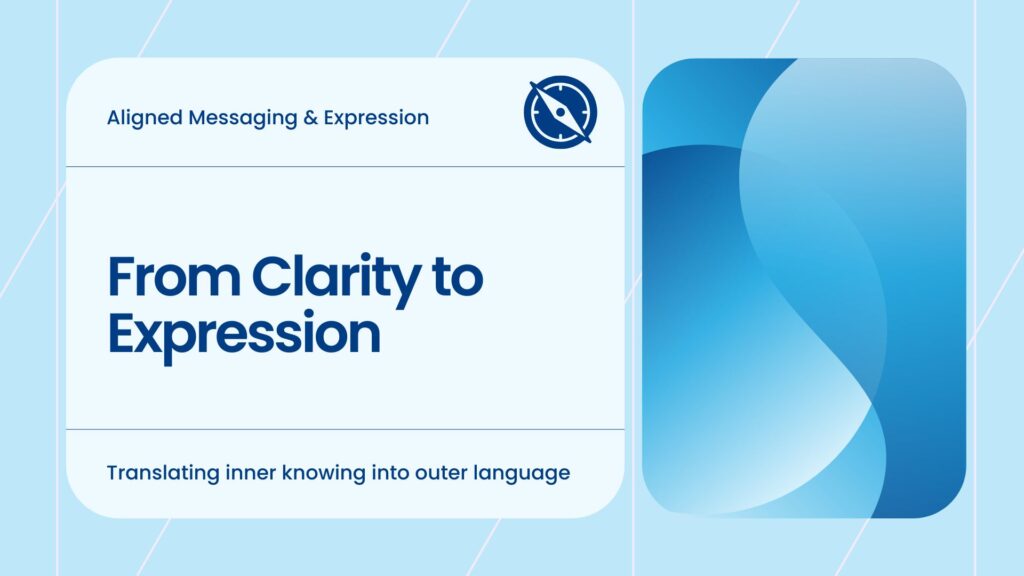 Aligned Messaging & Expression

From Clarity to Expression

Translating inner knowing into outer language